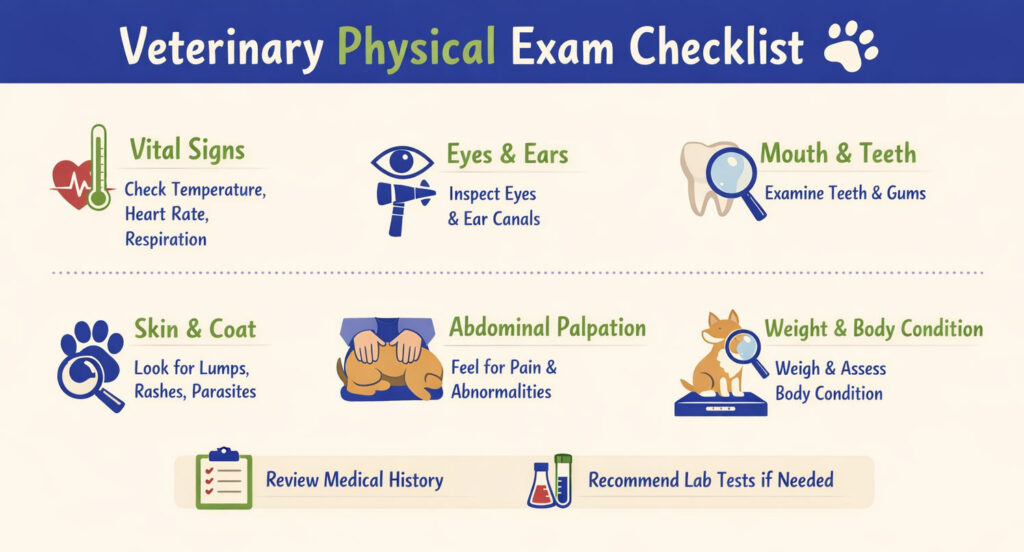 Veterinary Physical Exam Checklist

Vital Signs
Check Temperature, Heart Rate, Respiration

Eyes & Ears
Inspect Eyes & Ear Canals

Mouth & Teeth
Examine Teeth & Gums

Skin & Coat
Look for Lumps, Rashes, Parasites

Abdominal Palpation
Feel for Pain & Abnormalities

Weight & Body Condition
Weigh & Assess Body Condition

Review Medical History

Recommend Lab Tests if Needed